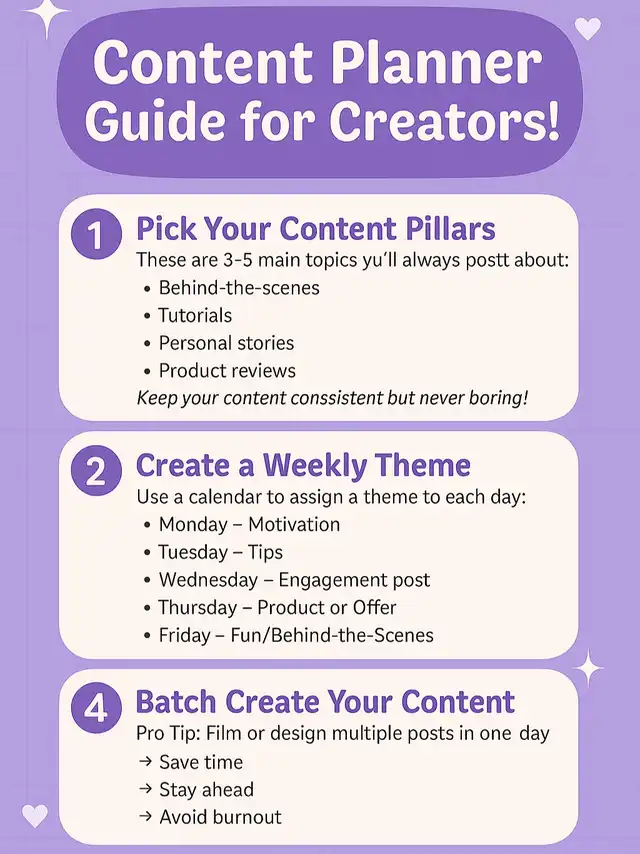 Content Planner Guide for Creators!

1 Pick Your Content Pillars
These are 3-5 main topics yu'll always postt about:
• Behind-the-scenes
• Tutorials
• Personal stories
• Product reviews
Keep your content conssistent but never boring!

2 Create a Weekly Theme
Use a calendar to assign a theme to each day:
• Monday – Motivation
• Tuesday – Tips
• Wednesday – Engagement post
• Thursday – Product or Offer
• Friday – Fun/Behind-the-Scenes

4 Batch Create Your Content
Pro Tip: Film or design multiple posts in one day
→ Save time
→ Stay ahead
→ Avoid burnout